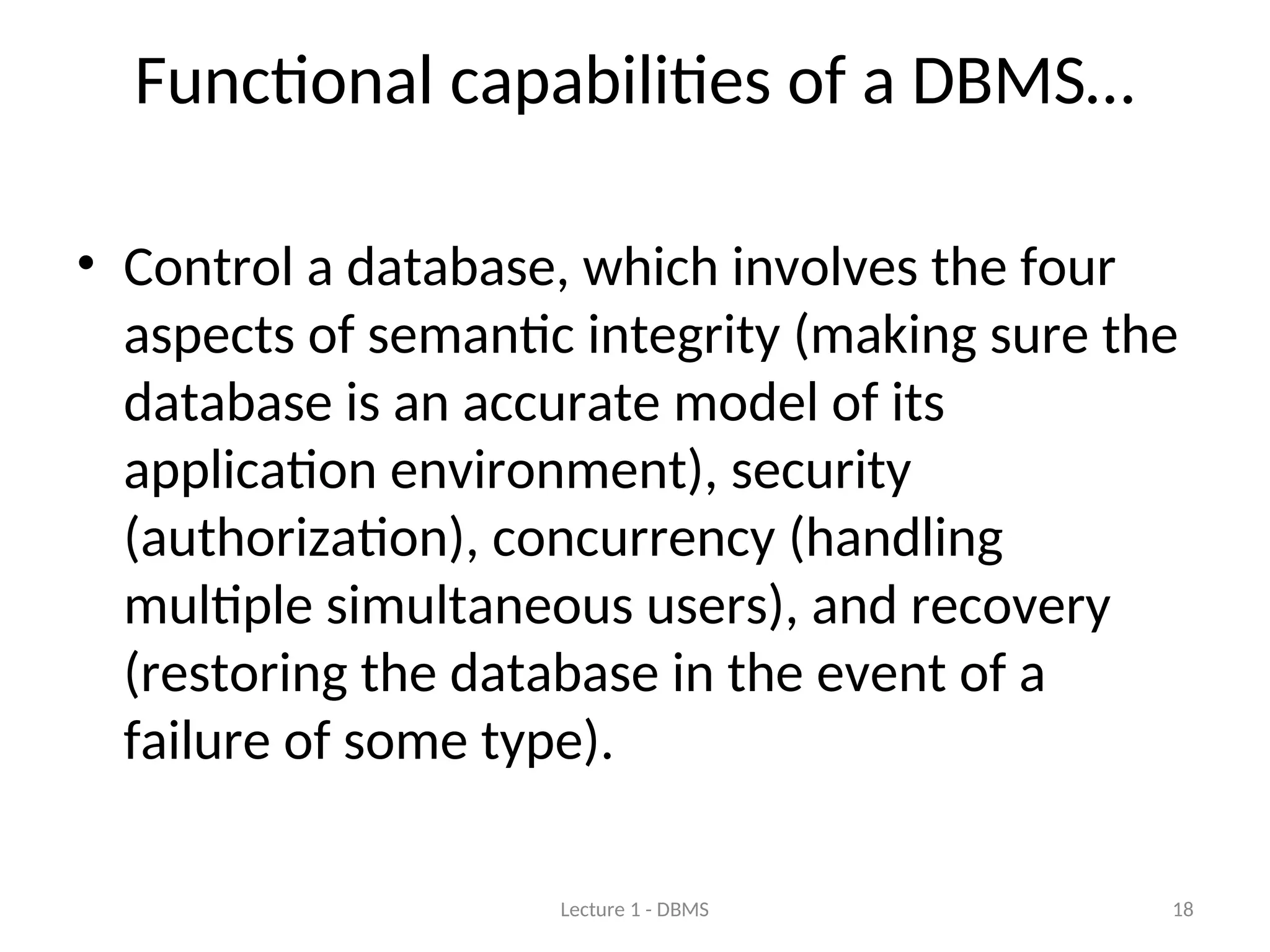 Functional capabilities of a DBMS…

• Control a database, which involves the four aspects of semantic integrity (making sure the database is an accurate model of its application environment), security (authorization), concurrency (handling multiple simultaneous users), and recovery (restoring the database in the event of a failure of some type).

Lecture 1 - DBMS

18